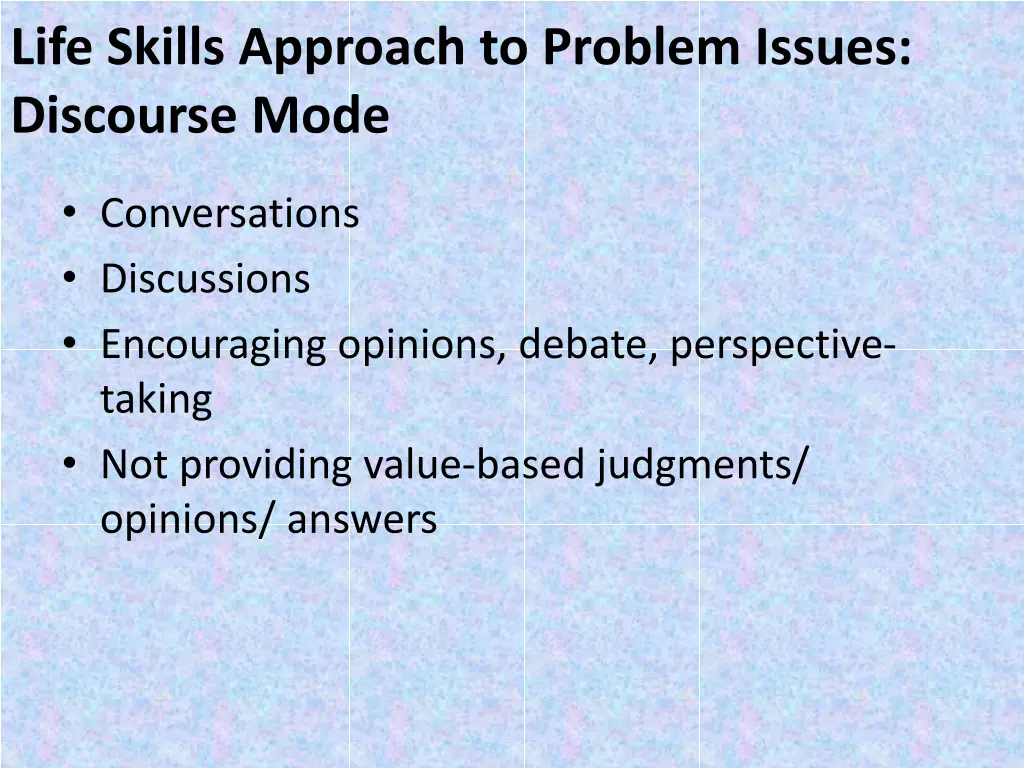 Life Skills Approach to Problem Issues: Discourse Mode

• Conversations
• Discussions
• Encouraging opinions, debate, perspective-taking
• Not providing value-based judgments/ opinions/ answers